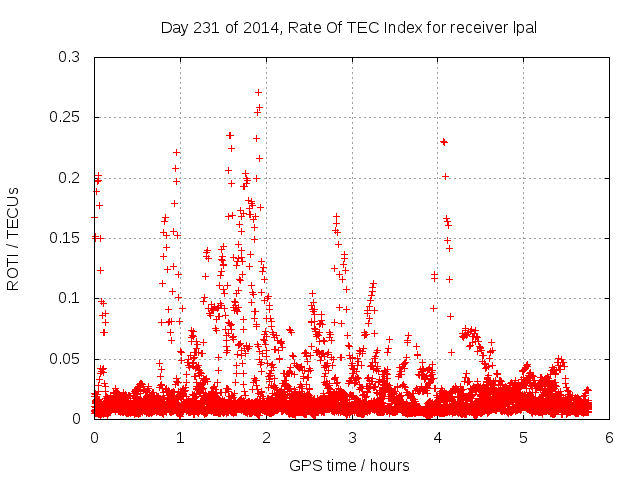 Day 231 of 2014, Rate Of TEC Index for receiver lpal

ROTI / TECUs

0.3
0.25
0.2
0.15
0.1
0.05
0

0
1
2
3
4
5
6

GPS time / hours